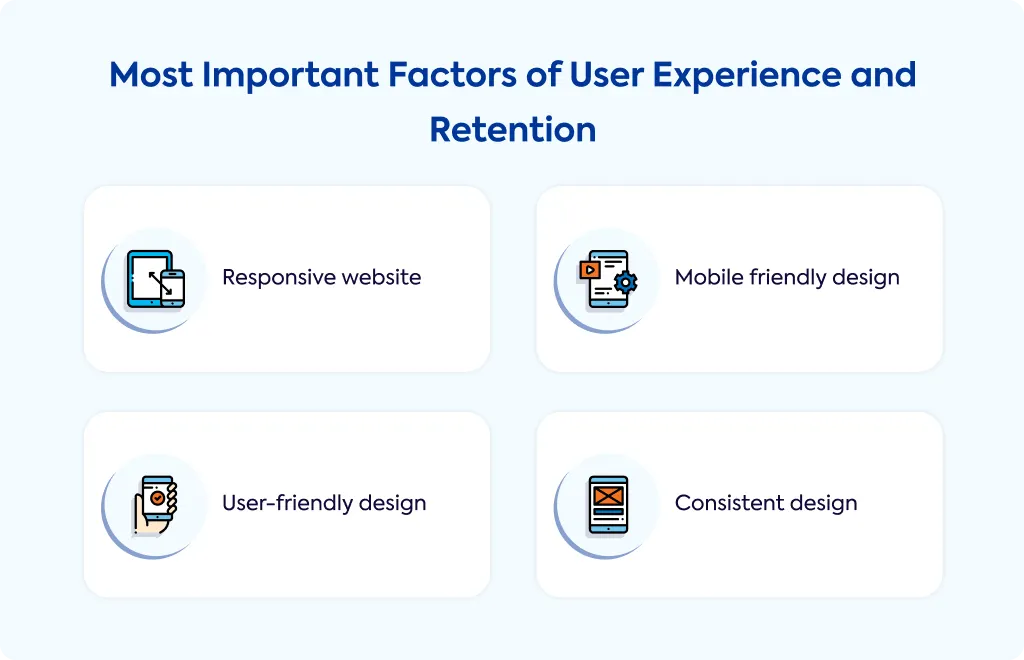 Most Important Factors of User Experience and Retention

Responsive website

Mobile friendly design

User-friendly design

Consistent design